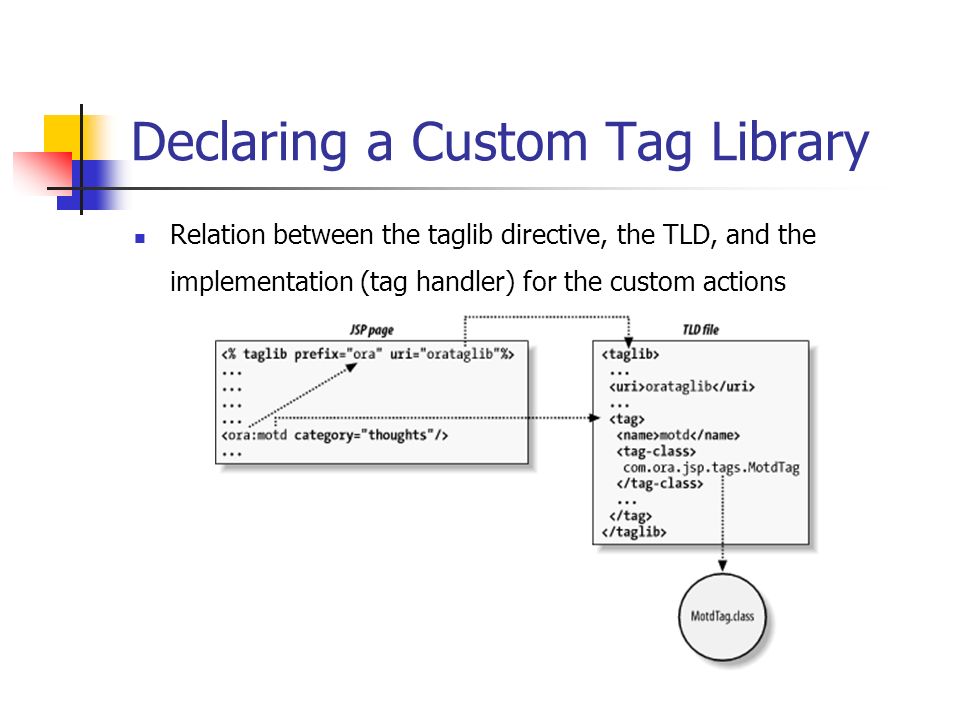 Declaring a Custom Tag Library

Relation between the taglib directive, the TLD, and the implementation (tag handler) for the custom actions

JSP page

<% taglib prefix="ora" uri="orataglib"%>
...
...
...
...
<ora:motd category="thoughts"/>
...

TLD file

<taglib>
...
<uri>orataglib</uri>
...
<tag>
<name>motd</name>
<tag-class>
com.ora.jsp.tags.MotdTag
</tag-class>
...
</tag>
</taglib>

MotdTag.class